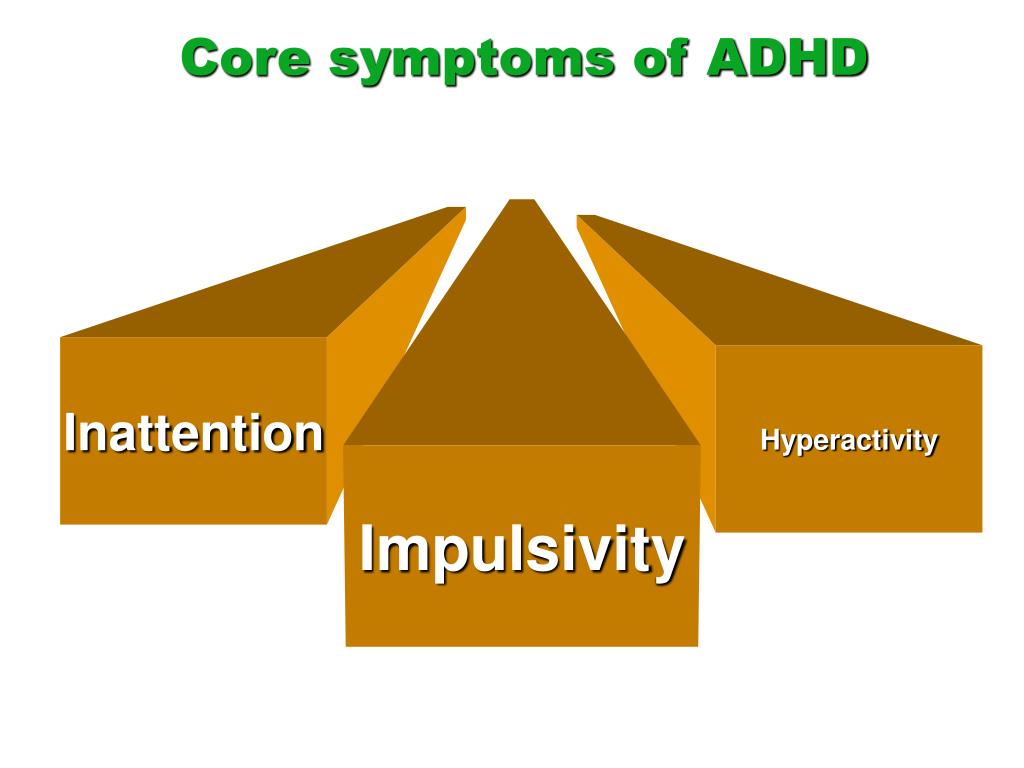 Core symptoms of ADHD

Inattention

Impulsivity

Hyperactivity